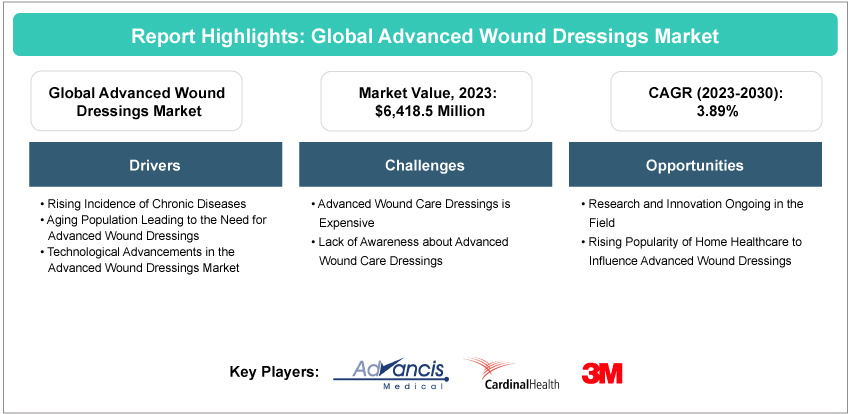 Report Highlights: Global Advanced Wound Dressings Market

Global Advanced Wound Dressings Market

Market Value, 2023: $6,418.5 Million

CAGR (2023-2030): 3.89%

Drivers

• Rising Incidence of Chronic Diseases
• Aging Population Leading to the Need for Advanced Wound Dressings
• Technological Advancements in the Advanced Wound Dressings Market

Challenges

• Advanced Wound Care Dressings is Expensive
• Lack of Awareness about Advanced Wound Care Dressings

Opportunities

• Research and Innovation Ongoing in the Field
• Rising Popularity of Home Healthcare to Influence Advanced Wound Dressings

Key Players: Advancis Medical CardinalHealth 3M